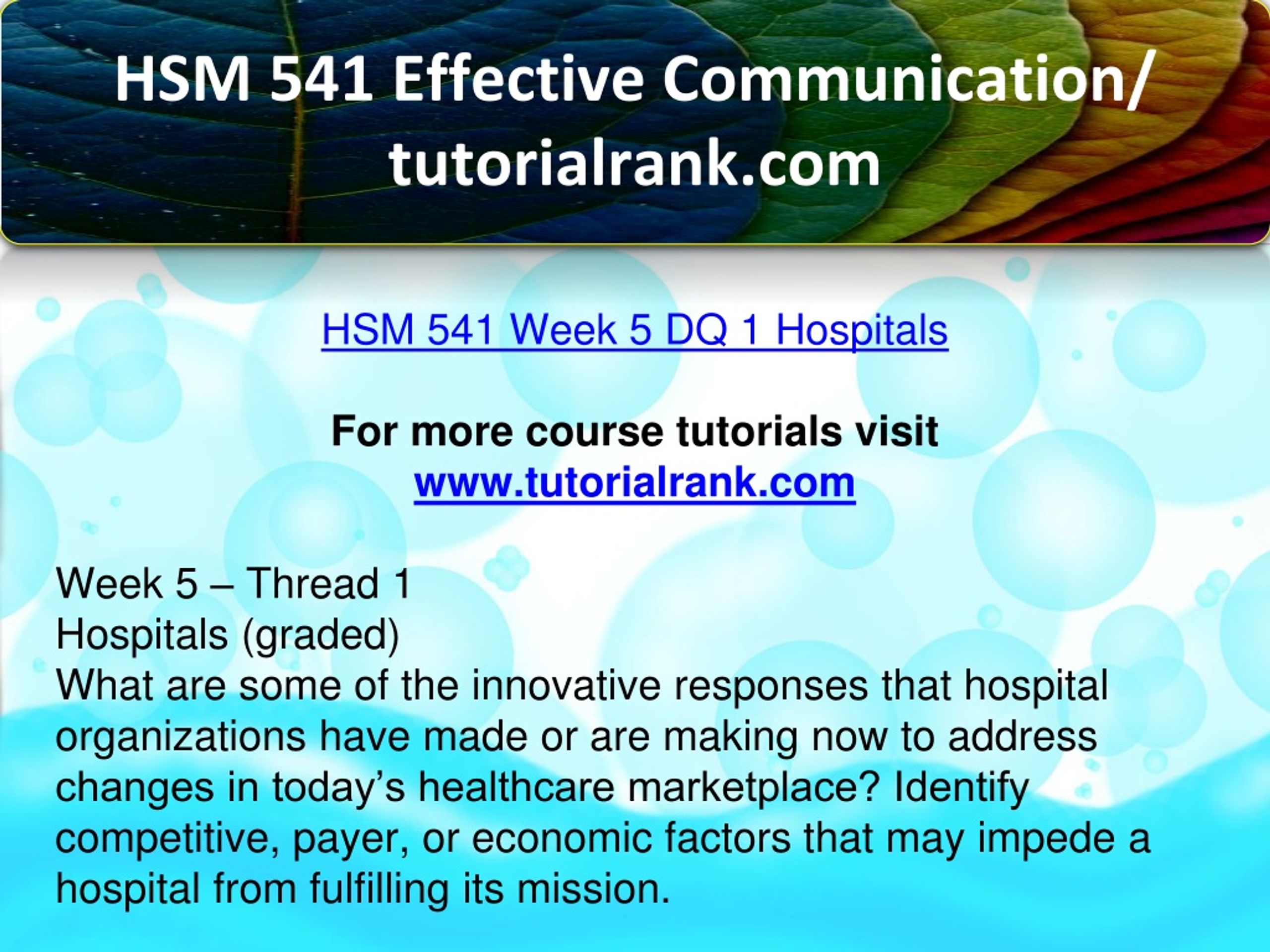 HSM 541 Effective Communication/ tutorialrank.com

HSM 541 Week 5 DQ 1 Hospitals

For more course tutorials visit
www.tutorialrank.com

Week 5 – Thread 1
Hospitals (graded)
What are some of the innovative responses that hospital organizations have made or are making now to address changes in today’s healthcare marketplace? Identify competitive, payer, or economic factors that may impede a hospital from fulfilling its mission.